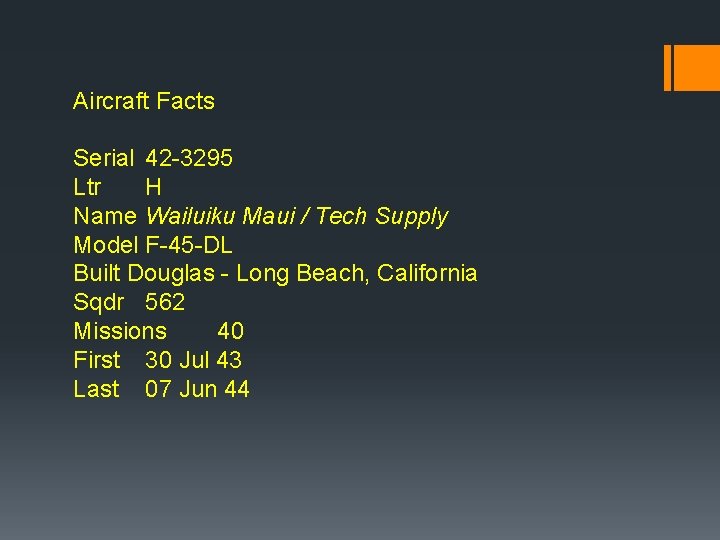 Aircraft Facts

Serial 42-3295
Ltr H
Name Wailuiku Maui / Tech Supply
Model F-45-DL
Built Douglas - Long Beach, California
Sqdr 562
Missions 40
First 30 Jul 43
Last 07 Jun 44